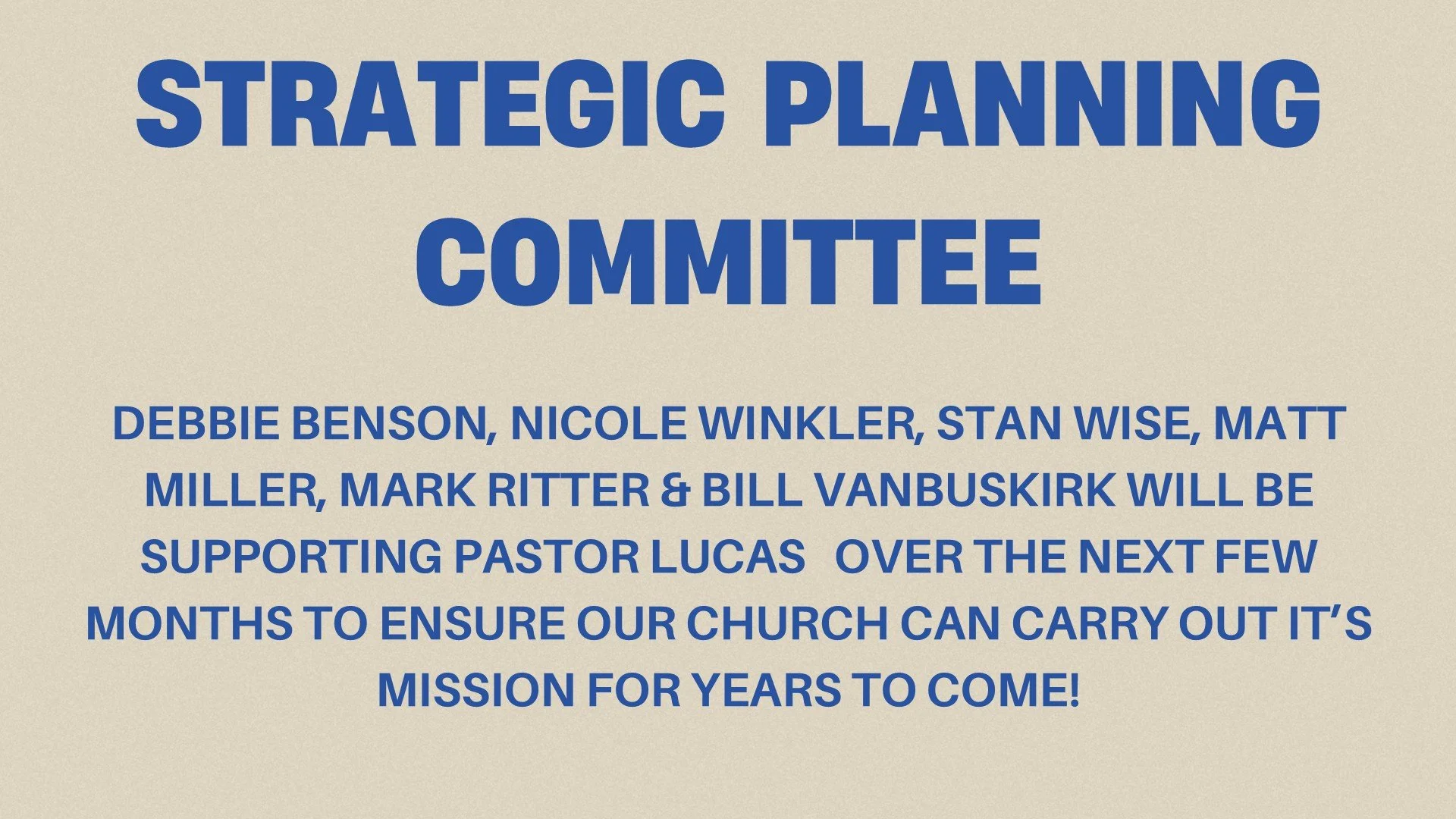 STRATEGIC PLANNING COMMITTEE

DEBBIE BENSON, NICOLE WINKLER, STAN WISE, MATT MILLER, MARK RITTER & BILL VANBUSKIRK WILL BE SUPPORTING PASTOR LUCAS OVER THE NEXT FEW MONTHS TO ENSURE OUR CHURCH CAN CARRY OUT IT'S MISSION FOR YEARS TO COME!